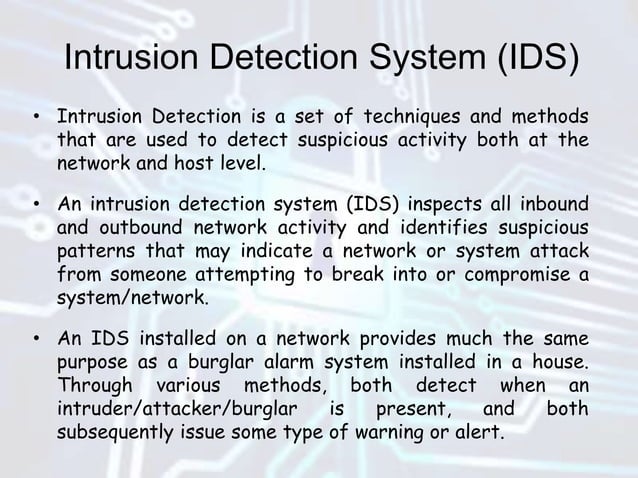 Intrusion Detection System (IDS)

• Intrusion Detection is a set of techniques and methods that are used to detect suspicious activity both at the network and host level.

• An intrusion detection system (IDS) inspects all inbound and outbound network activity and identifies suspicious patterns that may indicate a network or system attack from someone attempting to break into or compromise a system/network.

• An IDS installed on a network provides much the same purpose as a burglar alarm system installed in a house. Through various methods, both detect when an intruder/attacker/burglar is present, and both subsequently issue some type of warning or alert.